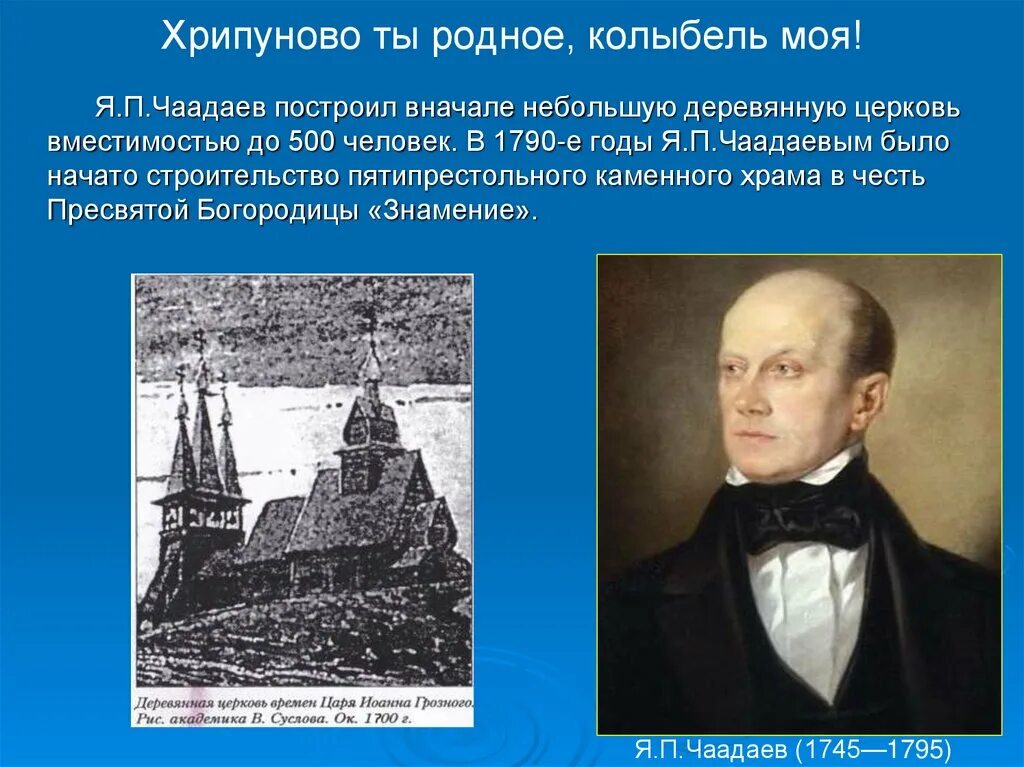 Хрипуново ты родное, колыбель моя!

Я.П.Чаадаев построил вначале небольшую деревянную церковь вместимостью до 500 человек. В 1790-е годы Я.П.Чаадаевым было начато строительство пятипрестольного каменного храма в честь Пресвятой Богородицы «Знамение».

Деревянная церковь времен Царя Иоанна Грозного. Рис. академика В. Суслова. Ок. 1700 г.

Я.П.Чаадаев (1745—1795)